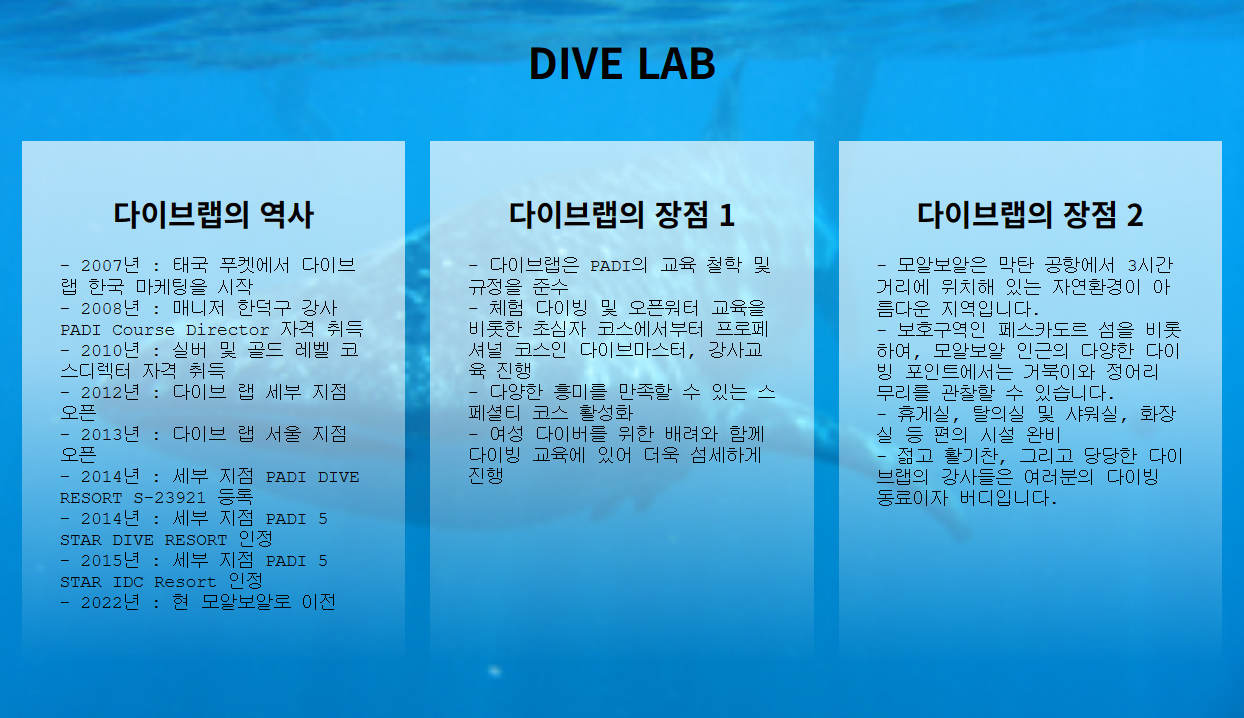 DIVE LAB

다이브랩의 역사

- 2007년 : 태국 푸켓에서 다이브랩 한국 마케팅을 시작
- 2008년 : 매니저 한덕구 강사 PADI Course Director 자격 취득
- 2010년 : 실버 및 골드 레벨 코스디렉터 자격 취득
- 2012년 : 다이브 랩 세부 지점 오픈
- 2013년 : 다이브 랩 서울 지점 오픈
- 2014년 : 세부 지점 PADI DIVE RESORT S-23921 등록
- 2014년 : 세부 지점 PADI 5 STAR DIVE RESORT 인정
- 2015년 : 세부 지점 PADI 5 STAR IDC Resort 인정
- 2022년 : 현 모알보알로 이전

다이브랩의 장점 1

- 다이브랩은 PADI의 교육 철학 및 규정을 준수
- 체험 다이빙 및 오픈워터 교육을 비롯한 초심자 코스에서부터 프로페셔널 코스인 다이브마스터, 강사교육 진행
- 다양한 흥미를 만족할 수 있는 스페셜티 코스 활성화
- 여성 다이버를 위한 배려와 함께 다이빙 교육에 있어 더욱 섬세하게 진행

다이브랩의 장점 2

- 모알보알은 막탄 공항에서 3시간 거리에 위치해 있는 자연환경이 아름다운 지역입니다.
- 보호구역인 페스카도르 섬을 비롯하여, 모알보알 인근의 다양한 다이빙 포인트에서는 거북이와 정어리 무리를 관찰할 수 있습니다.
- 휴게실, 탈의실 및 샤워실, 화장실 등 편의 시설 완비
- 젊고 활기찬, 그리고 당당한 다이브랩의 강사들은 여러분의 다이빙 동료이자 버디입니다.